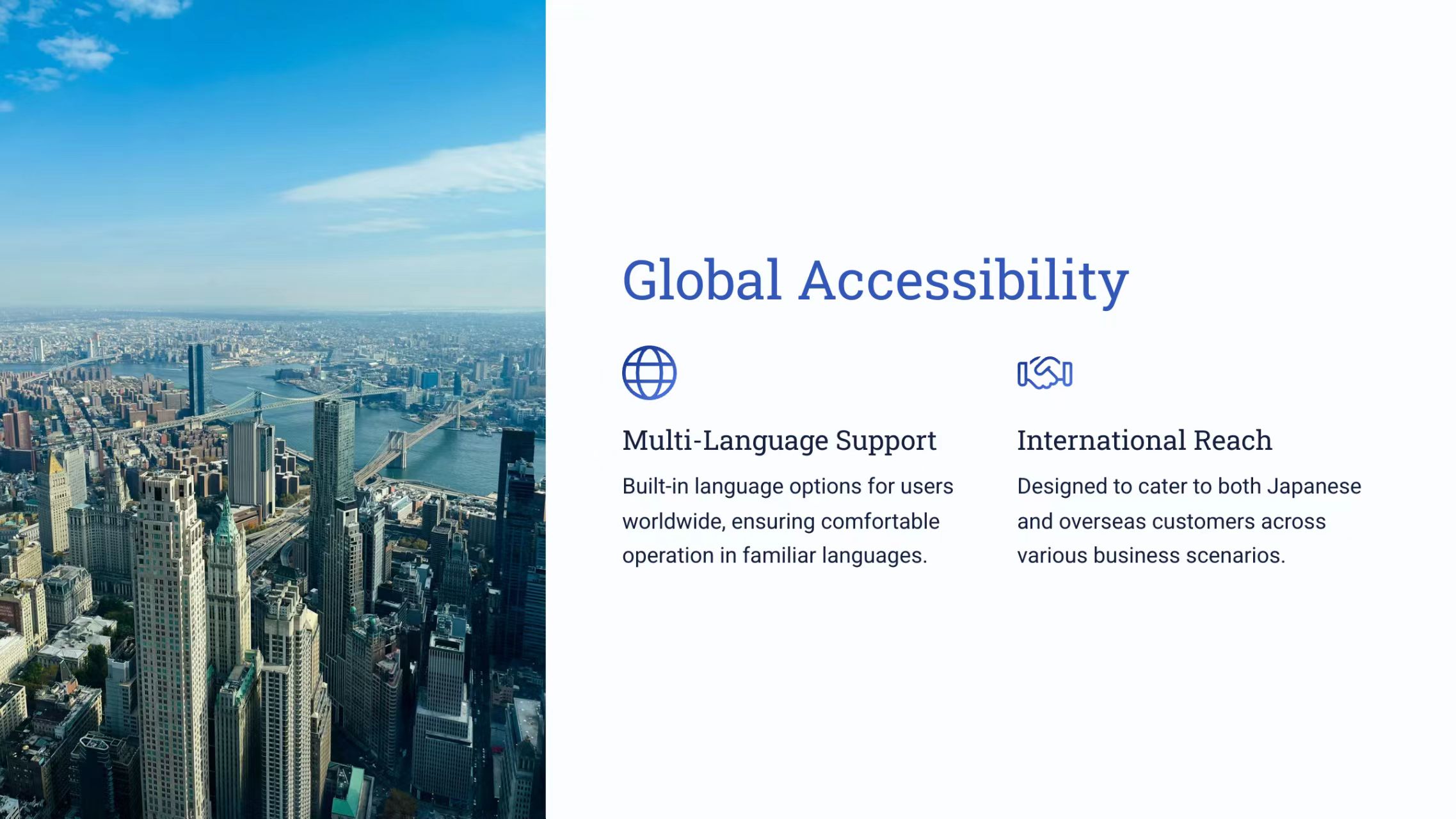 Global Accessibility

Multi-Language Support

Built-in language options for users worldwide, ensuring comfortable operation in familiar languages.

International Reach

Designed to cater to both Japanese and overseas customers across various business scenarios.